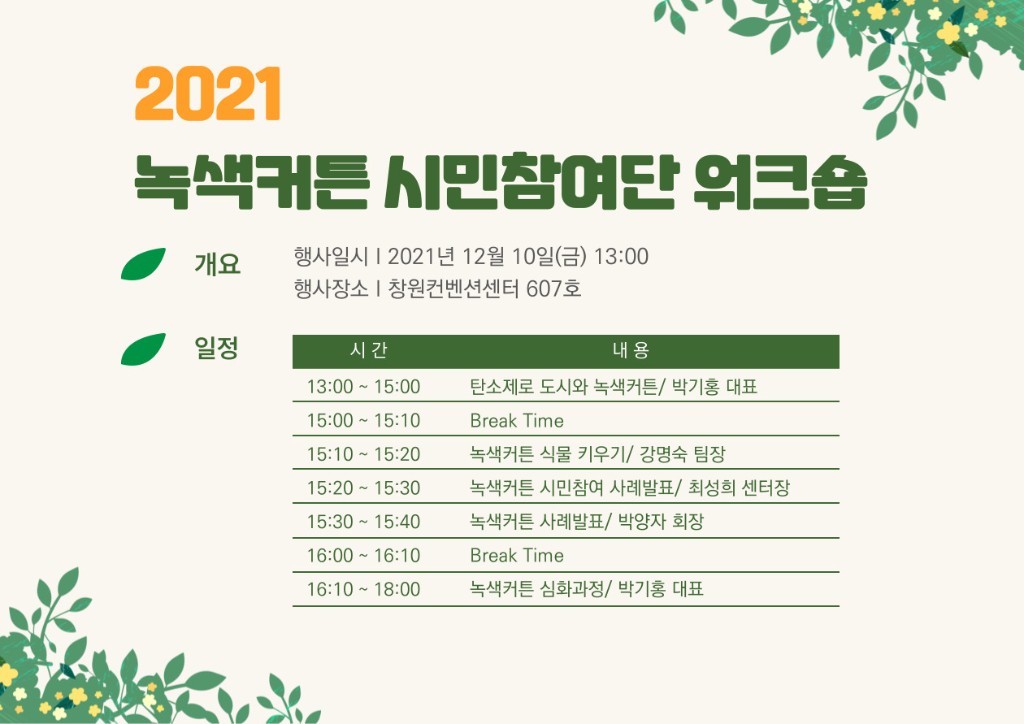 2021
녹색커튼 시민참여단 워크숍

개요
행사일시 | 2021년 12월 10일(금) 13:00
행사장소 | 창원컨벤션센터 607호

일정

| 시 간 | 내 용 |
|---|---|
| 13:00 ~ 15:00 | 탄소제로 도시와 녹색커튼/ 박기홍 대표 |
| 15:00 ~ 15:10 | Break Time |
| 15:10 ~ 15:20 | 녹색커튼 식물 키우기/ 강명숙 팀장 |
| 15:20 ~ 15:30 | 녹색커튼 시민참여 사례발표/ 최성희 센터장 |
| 15:30 ~ 15:40 | 녹색커튼 사례발표/ 박양자 회장 |
| 16:00 ~ 16:10 | Break Time |
| 16:10 ~ 18:00 | 녹색커튼 심화과정/ 박기홍 대표 |